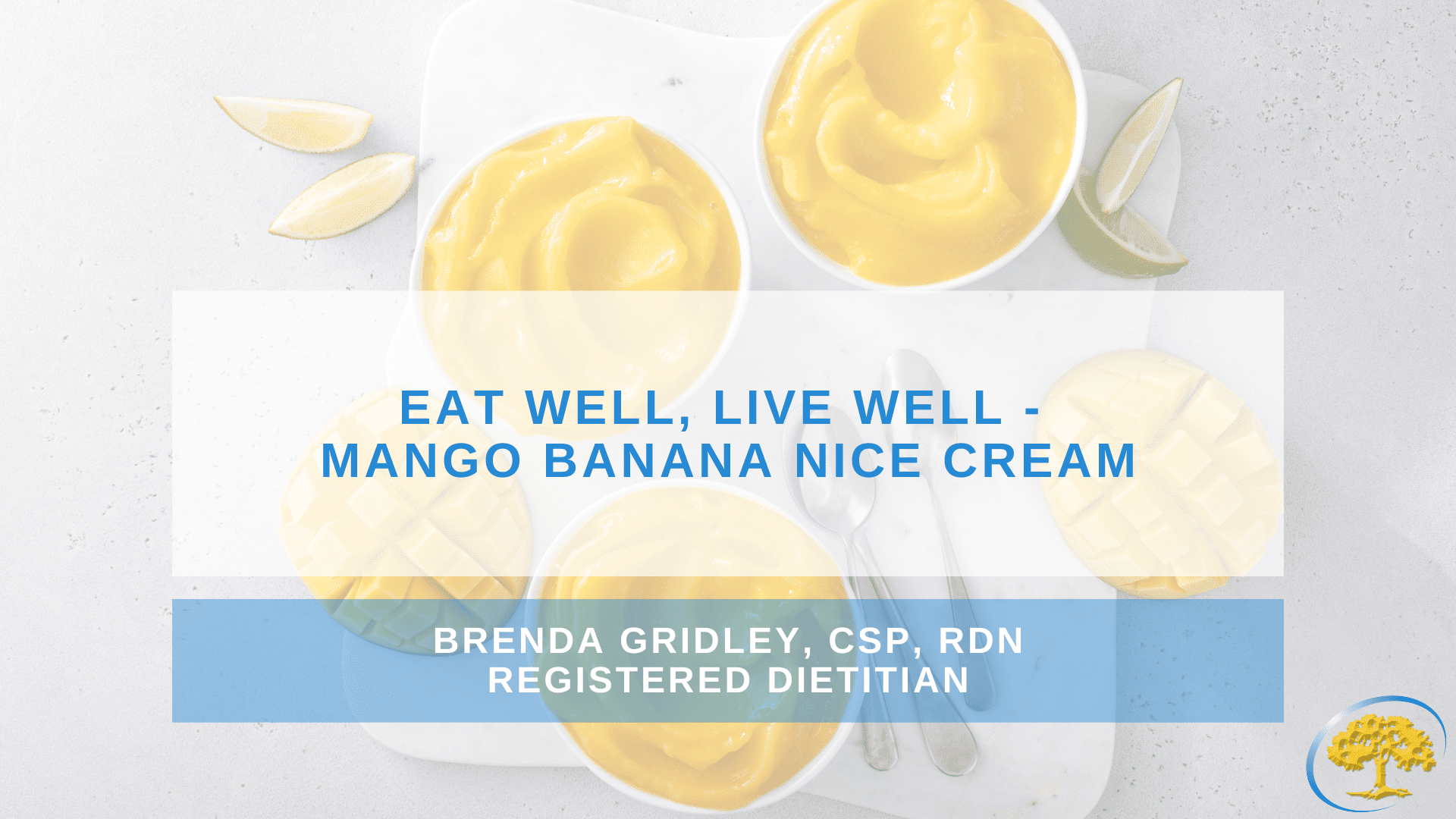 EAT WELL, LIVE WELL - MANGO BANANA NICE CREAM

BRENDA GRIDLEY, CSP, RDN
REGISTERED DIETITIAN